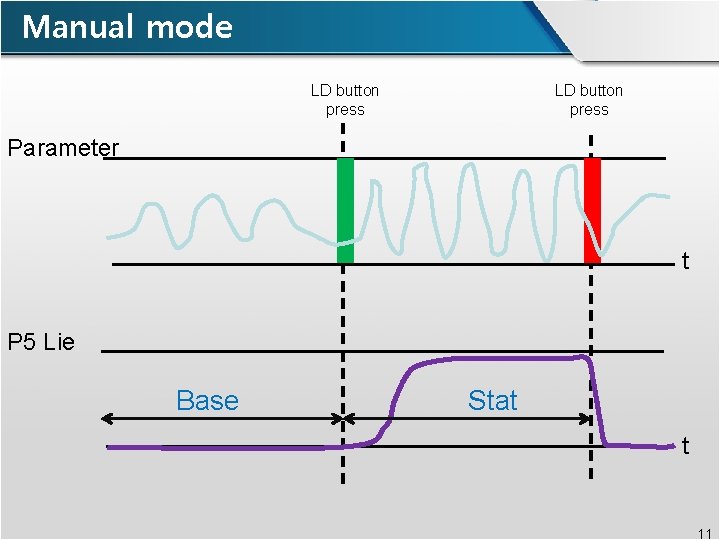 Manual mode

LD button press

LD button press

Parameter

t

P5 Lie

Base

Stat

t

11